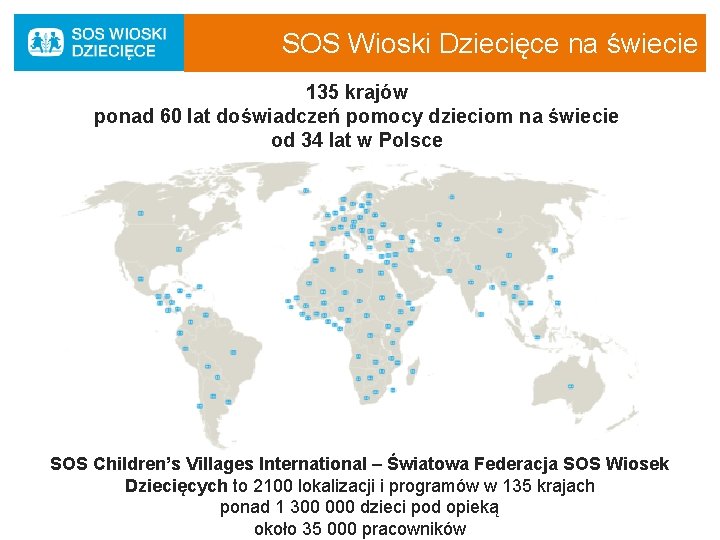 SOS WIOSKI DZIECIĘCE

SOS Wioski Dziecięce na świecie

135 krajów
ponad 60 lat doświadczeń pomocy dzieciom na świecie
od 34 lat w Polsce

SOS Children's Villages International – Światowa Federacja SOS Wiosek Dziecięcych to 2100 lokalizacji i programów w 135 krajach
ponad 1 300 000 dzieci pod opieką
około 35 000 pracowników